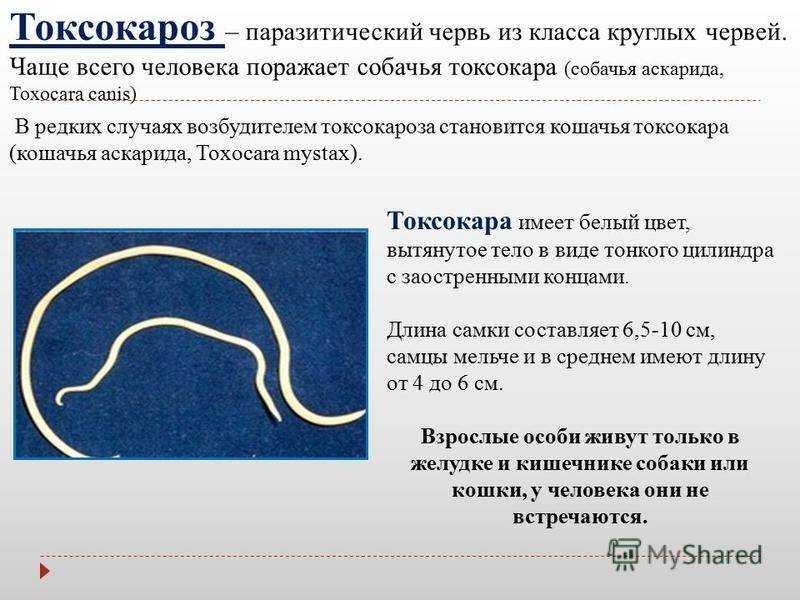 Токсокароз – паразитический червь из класса круглых червей. Чаще всего человека поражает собачья токсокара (собачья аскарида, Toxocara canis)

В редких случаях возбудителем токсокароза становится кошачья токсокара (кошачья аскарида, Toxocara mystax).

Токсокара имеет белый цвет, вытянутое тело в виде тонкого цилиндра с заостренными концами.

Длина самки составляет 6,5-10 см, самцы мельче и в среднем имеют длину от 4 до 6 см.

Взрослые особи живут только в желудке и кишечнике собаки или кошки, у человека они не встречаются.

MyShared